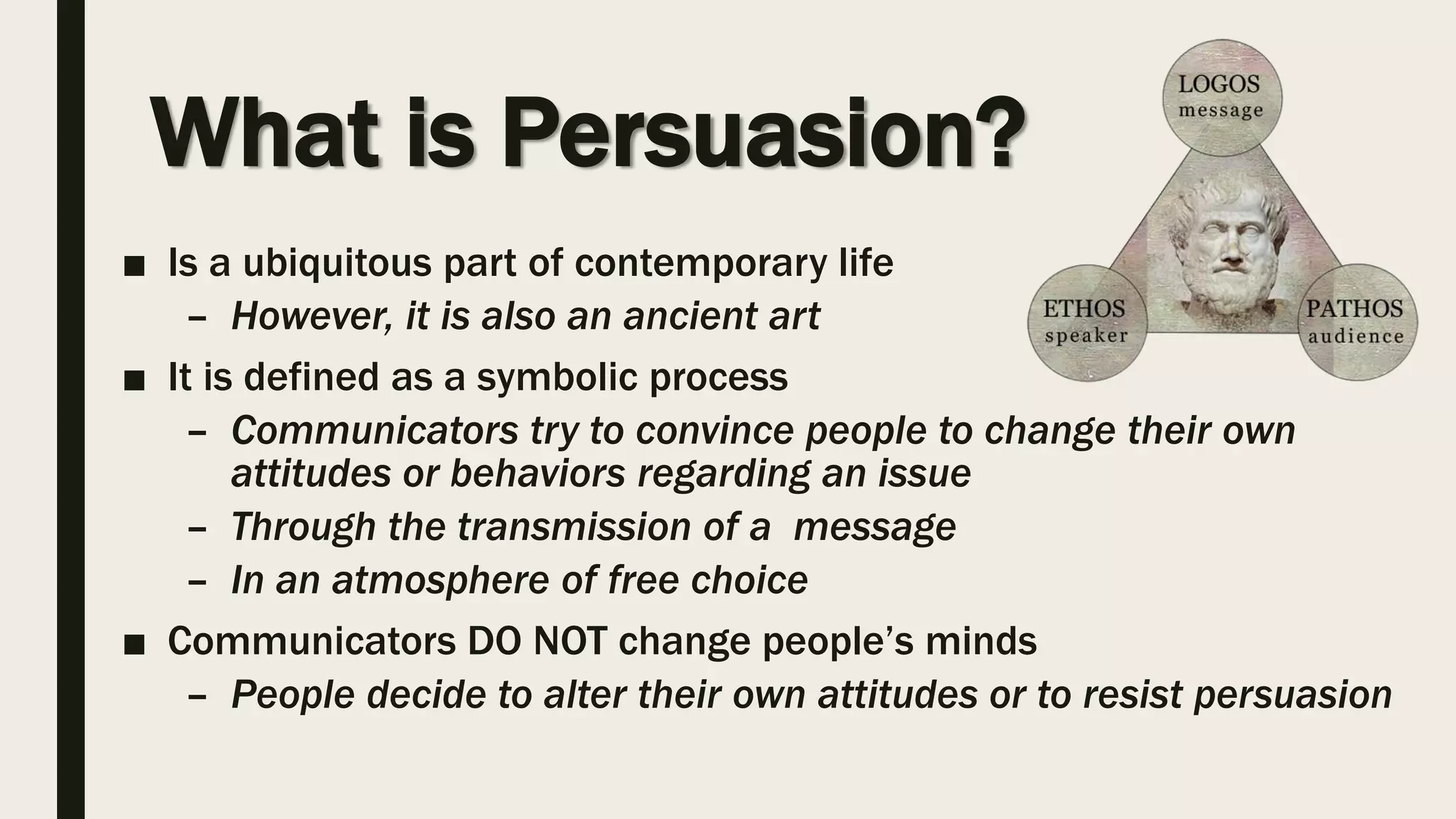 What is Persuasion?

LOGOS
message

ETHOS
speaker

PATHOS
audience

■ Is a ubiquitous part of contemporary life
– However, it is also an ancient art
■ It is defined as a symbolic process
– Communicators try to convince people to change their own attitudes or behaviors regarding an issue
– Through the transmission of a message
– In an atmosphere of free choice
■ Communicators DO NOT change people's minds
– People decide to alter their own attitudes or to resist persuasion